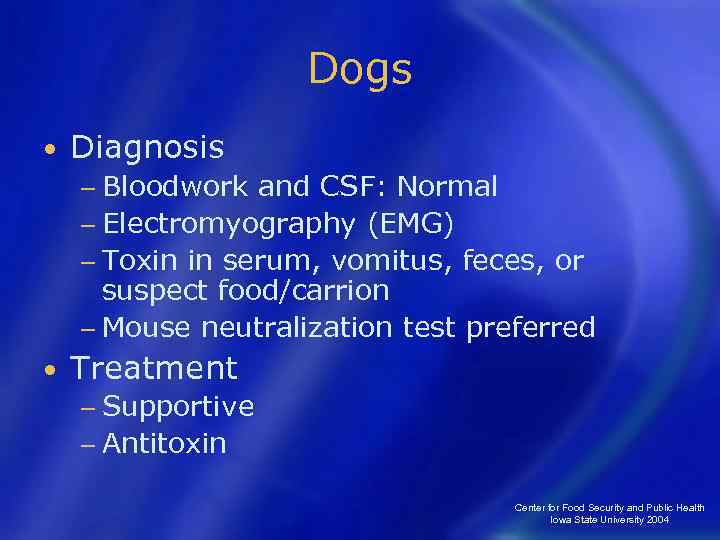 Dogs

• Diagnosis
– Bloodwork and CSF: Normal
– Electromyography (EMG)
– Toxin in serum, vomitus, feces, or suspect food/carrion
– Mouse neutralization test preferred
• Treatment
– Supportive
– Antitoxin

Center for Food Security and Public Health
Iowa State University 2004